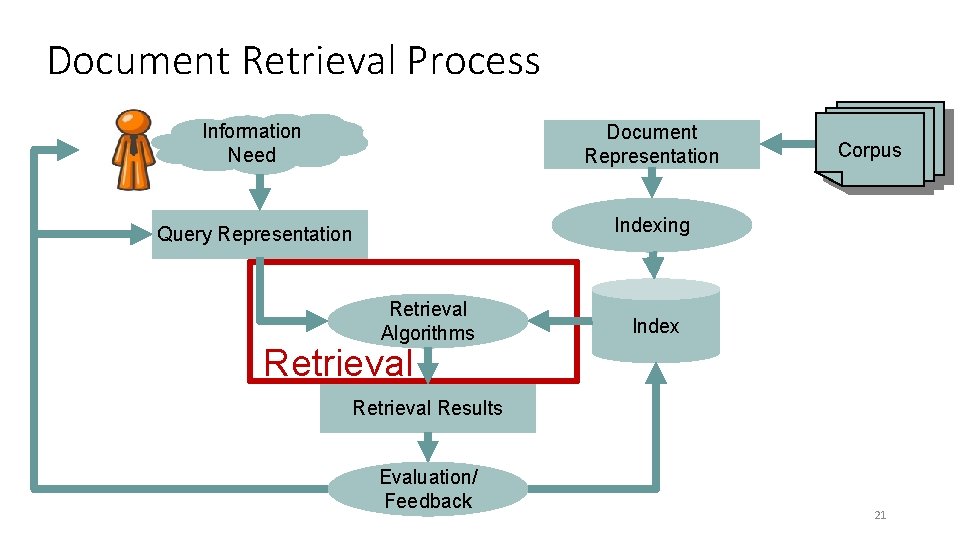 Document Retrieval Process

Information Need

Document Representation

Corpus

Query Representation

Indexing

Retrieval Algorithms

Index

Retrieval

Retrieval Results

Evaluation/ Feedback

21